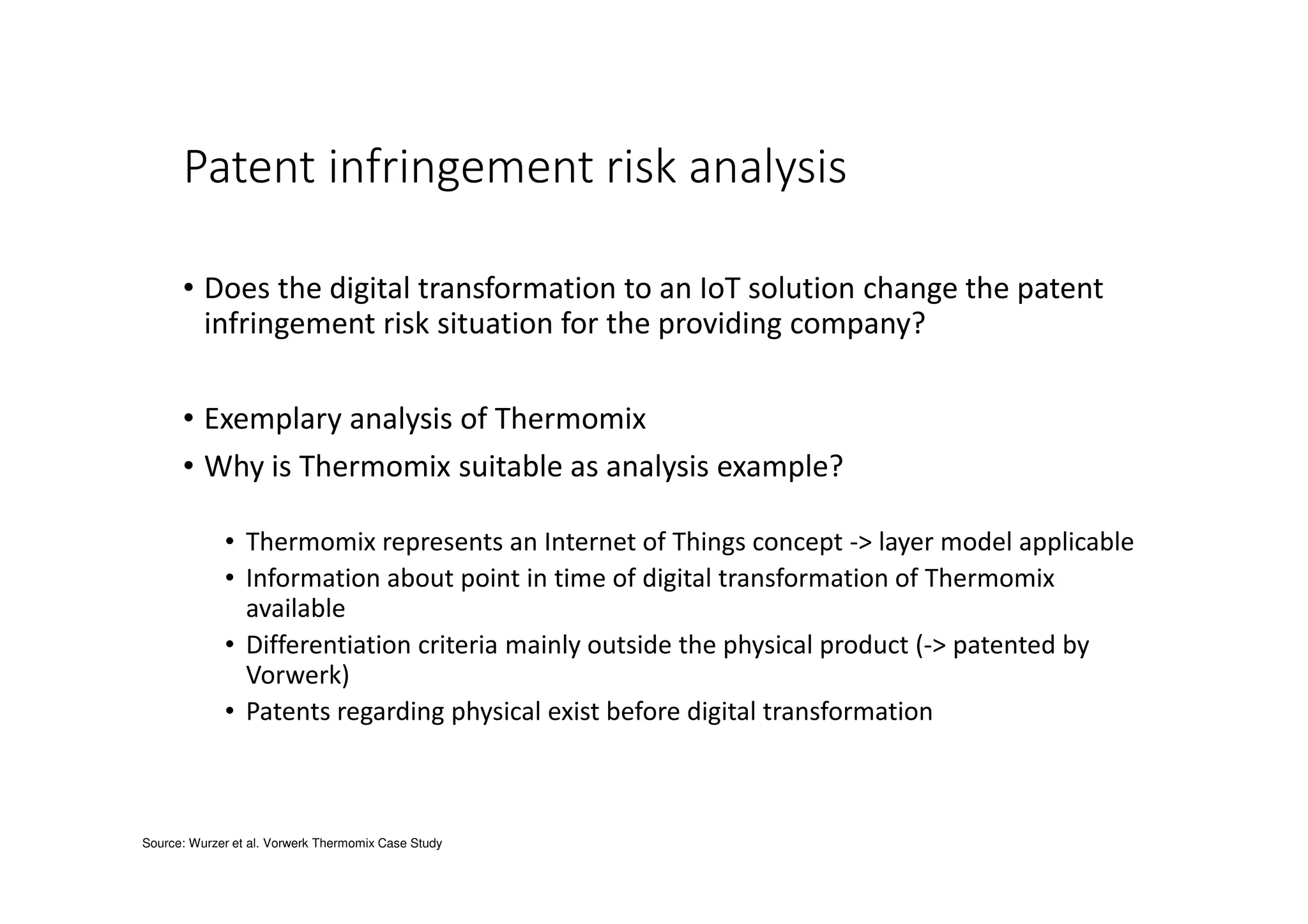 Patent infringement risk analysis

• Does the digital transformation to an IoT solution change the patent infringement risk situation for the providing company?

• Exemplary analysis of Thermomix
• Why is Thermomix suitable as analysis example?
  • Thermomix represents an Internet of Things concept -> layer model applicable
  • Information about point in time of digital transformation of Thermomix available
  • Differentiation criteria mainly outside the physical product (-> patented by Vorwerk)
  • Patents regarding physical exist before digital transformation

Source: Wurzer et al. Vorwerk Thermomix Case Study